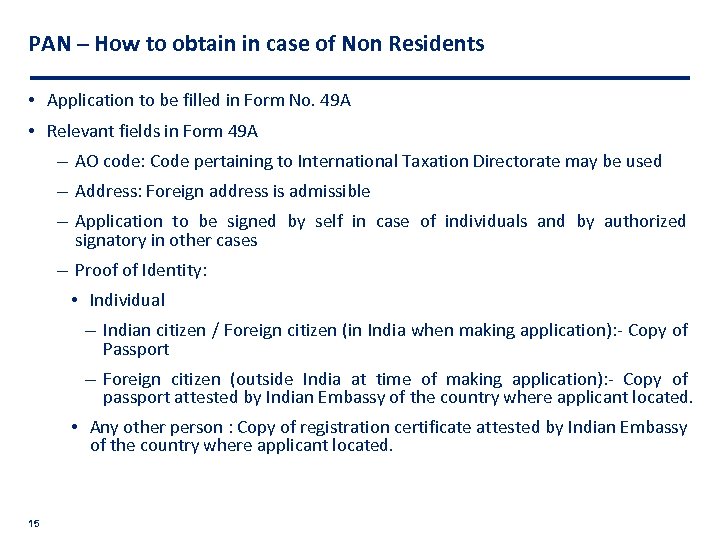 PAN – How to obtain in case of Non Residents

• Application to be filled in Form No. 49A

• Relevant fields in Form 49A

– AO code: Code pertaining to International Taxation Directorate may be used

– Address: Foreign address is admissible

– Application to be signed by self in case of individuals and by authorized signatory in other cases

– Proof of Identity:

• Individual

– Indian citizen / Foreign citizen (in India when making application):- Copy of Passport

– Foreign citizen (outside India at time of making application):- Copy of passport attested by Indian Embassy of the country where applicant located.

• Any other person : Copy of registration certificate attested by Indian Embassy of the country where applicant located.

15